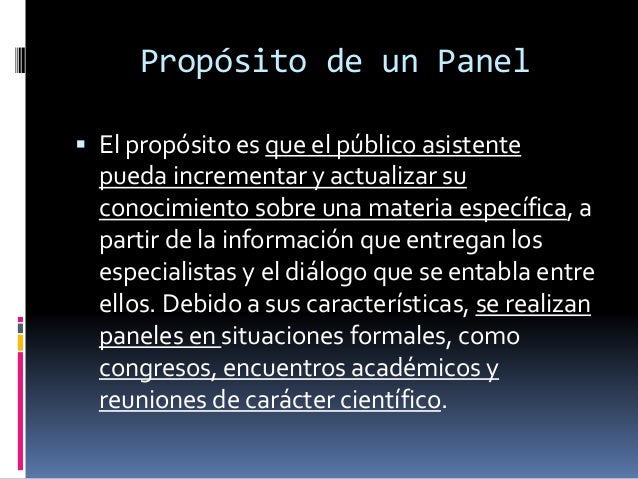 Propósito de un Panel

▪ El propósito es que el público asistente pueda incrementar y actualizar su conocimiento sobre una materia específica, a partir de la información que entregan los especialistas y el diálogo que se entabla entre ellos. Debido a sus características, se realizan paneles en situaciones formales, como congresos, encuentros académicos y reuniones de carácter científico.